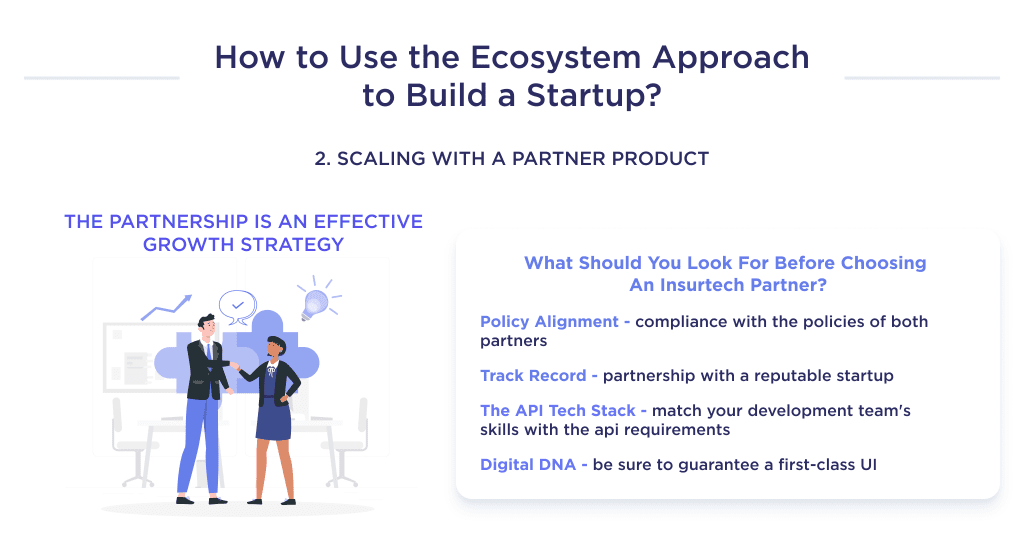 How to Use the Ecosystem Approach to Build a Startup?

2. SCALING WITH A PARTNER PRODUCT

THE PARTNERSHIP IS AN EFFECTIVE GROWTH STRATEGY

What Should You Look For Before Choosing An Insurtech Partner?

Policy Alignment - compliance with the policies of both partners

Track Record - partnership with a reputable startup

The API Tech Stack - match your development team's skills with the api requirements

Digital DNA - be sure to guarantee a first-class UI